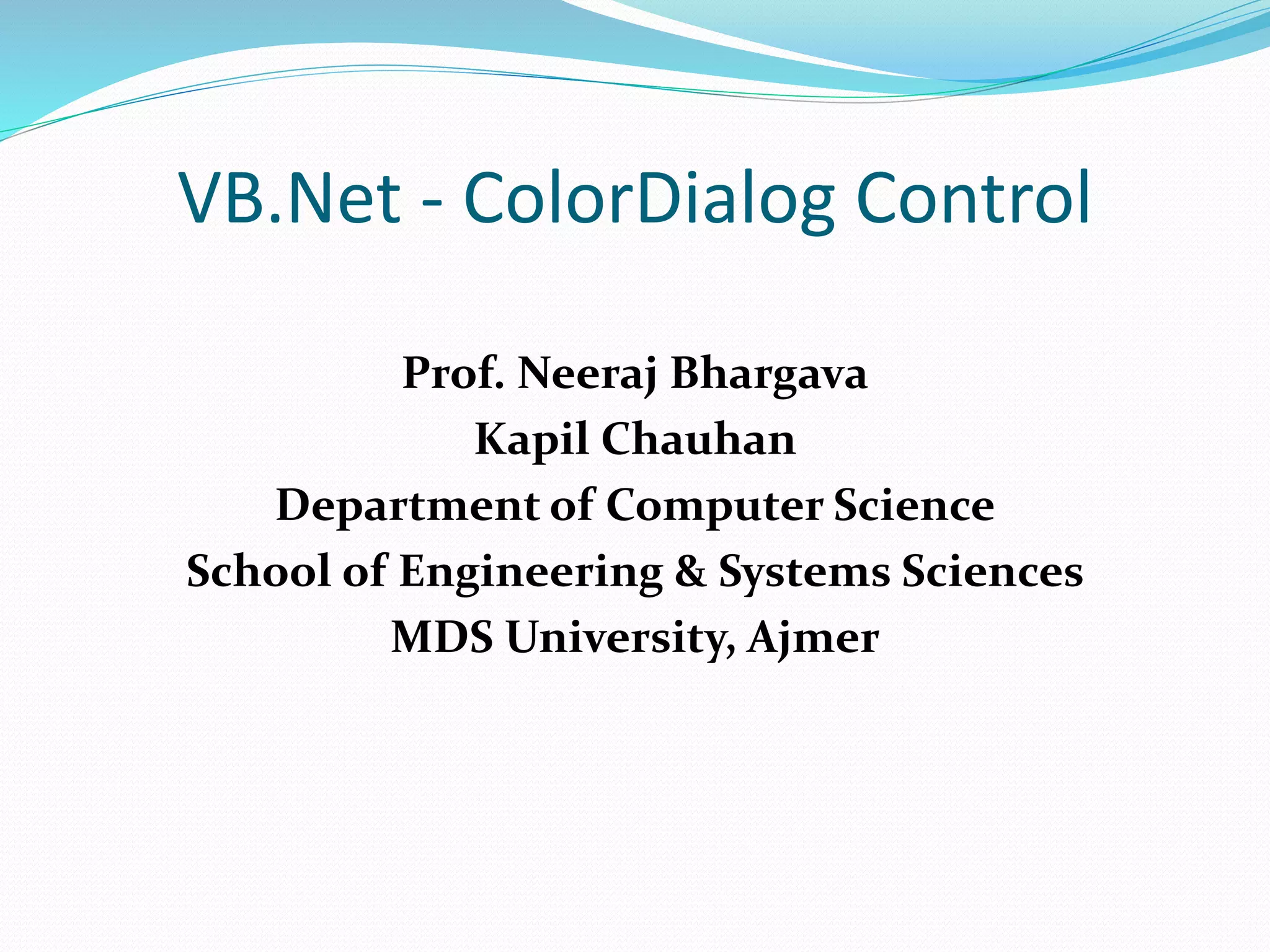 VB.Net - ColorDialog Control

Prof. Neeraj Bhargava
Kapil Chauhan
Department of Computer Science
School of Engineering & Systems Sciences
MDS University, Ajmer